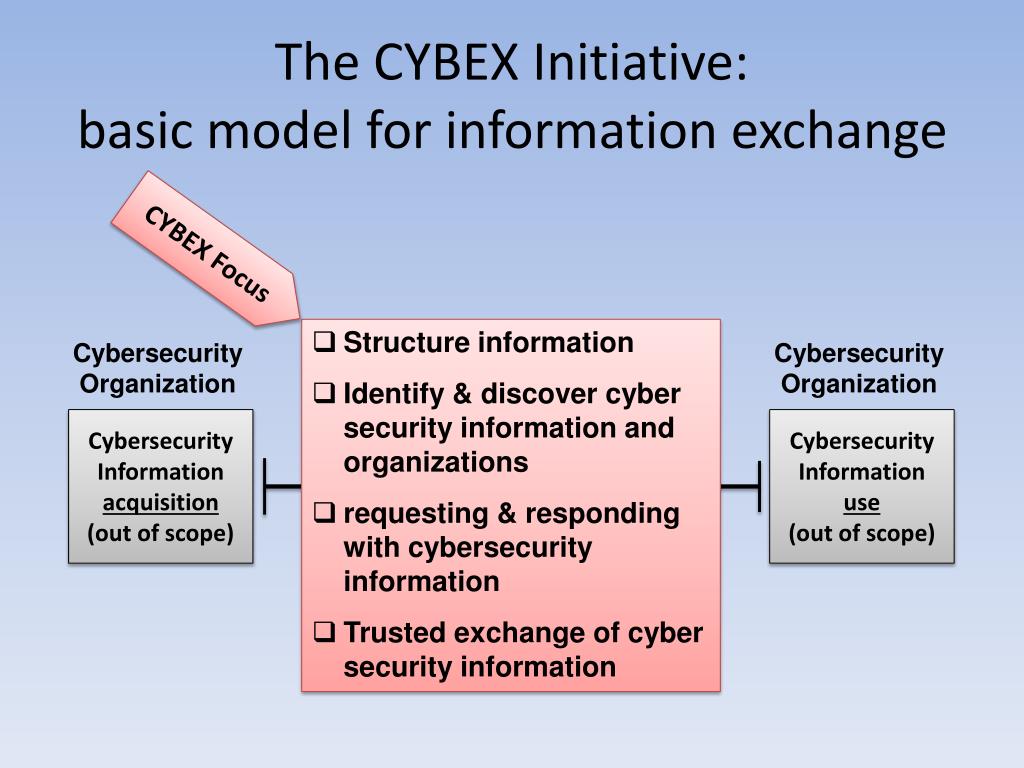 The CYBEX Initiative:
basic model for information exchange

CYBEX Focus

Cybersecurity Organization

Cybersecurity Information acquisition (out of scope)

❑ Structure information
❑ Identify & discover cyber security information and organizations
❑ requesting & responding with cybersecurity information
❑ Trusted exchange of cyber security information

Cybersecurity Organization

Cybersecurity Information use (out of scope)